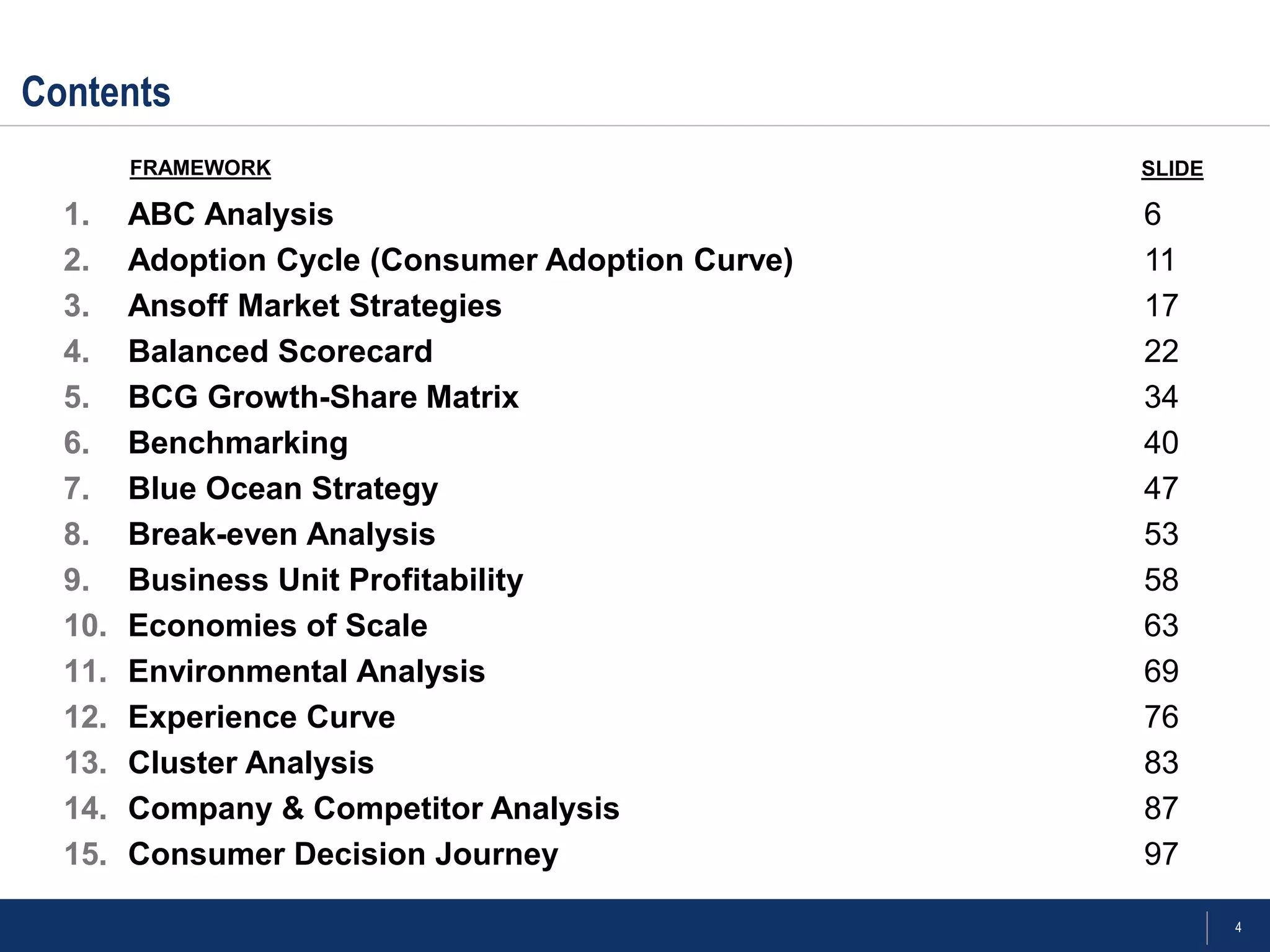 Contents

| | FRAMEWORK | SLIDE |
|---|---|---|
| 1. | ABC Analysis | 6 |
| 2. | Adoption Cycle (Consumer Adoption Curve) | 11 |
| 3. | Ansoff Market Strategies | 17 |
| 4. | Balanced Scorecard | 22 |
| 5. | BCG Growth-Share Matrix | 34 |
| 6. | Benchmarking | 40 |
| 7. | Blue Ocean Strategy | 47 |
| 8. | Break-even Analysis | 53 |
| 9. | Business Unit Profitability | 58 |
| 10. | Economies of Scale | 63 |
| 11. | Environmental Analysis | 69 |
| 12. | Experience Curve | 76 |
| 13. | Cluster Analysis | 83 |
| 14. | Company & Competitor Analysis | 87 |
| 15. | Consumer Decision Journey | 97 |

4